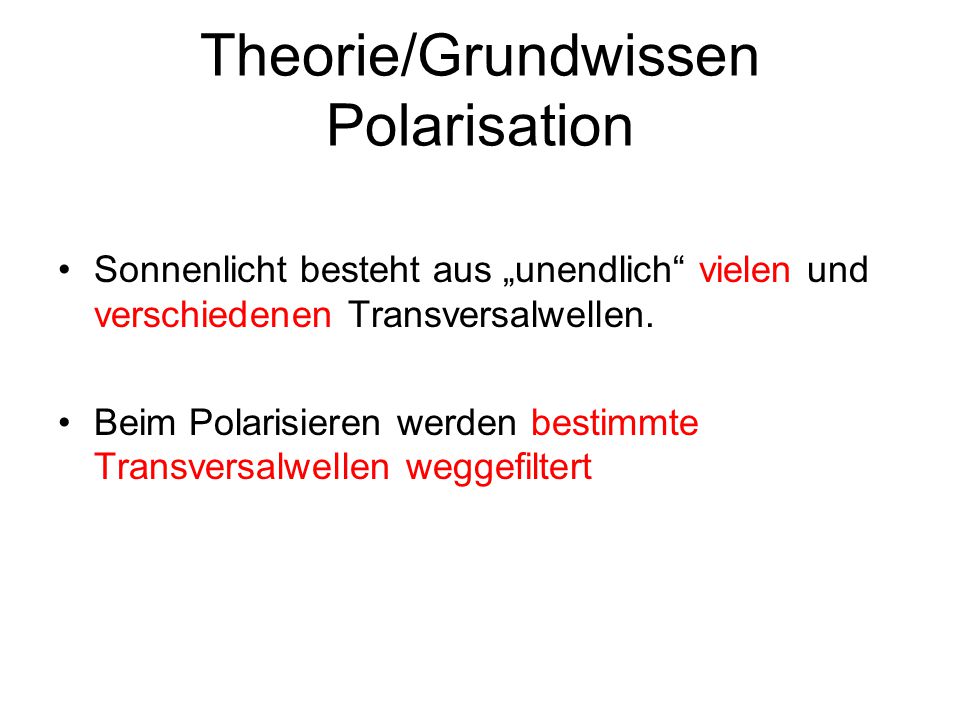 Theorie/Grundwissen
Polarisation

• Sonnenlicht besteht aus „unendlich“ vielen und verschiedenen Transversalwellen.

• Beim Polarisieren werden bestimmte Transversalwellen weggefiltert